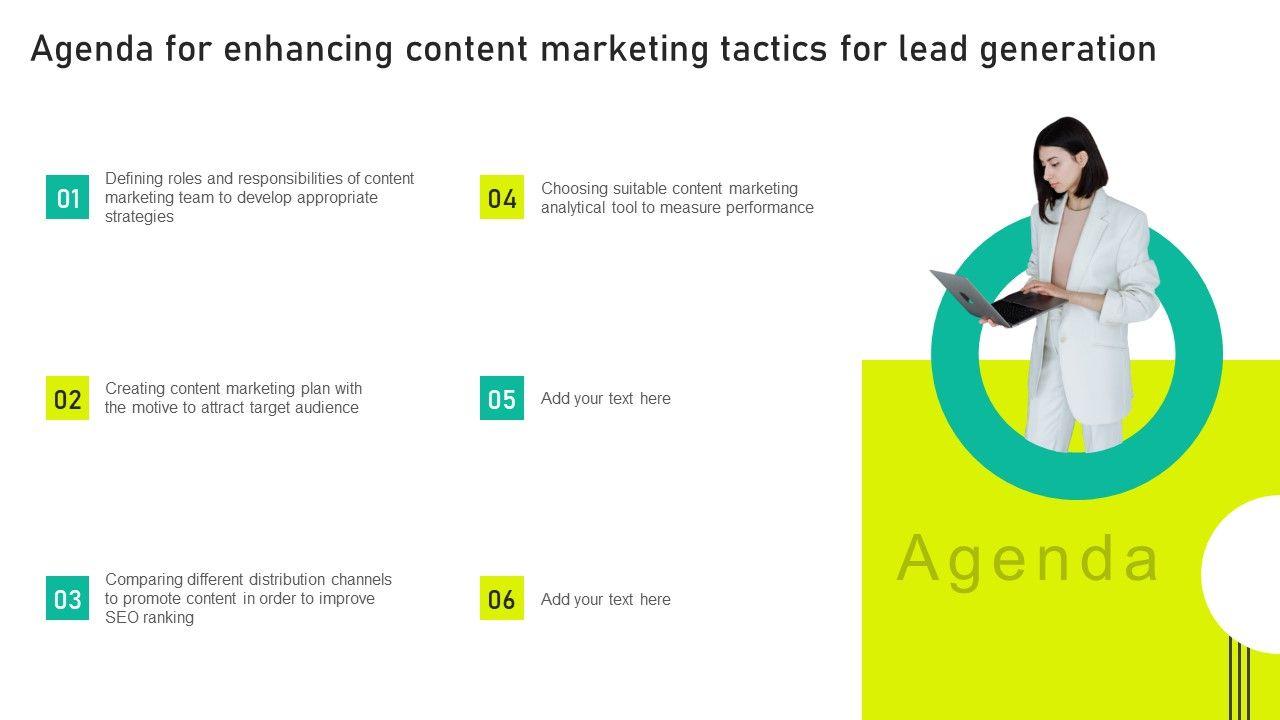 Agenda for enhancing content marketing tactics for lead generation

01 Defining roles and responsibilities of content marketing team to develop appropriate strategies

02 Creating content marketing plan with the motive to attract target audience

03 Comparing different distribution channels to promote content in order to improve SEO ranking

04 Choosing suitable content marketing analytical tool to measure performance

05 Add your text here

06 Add your text here

Agenda